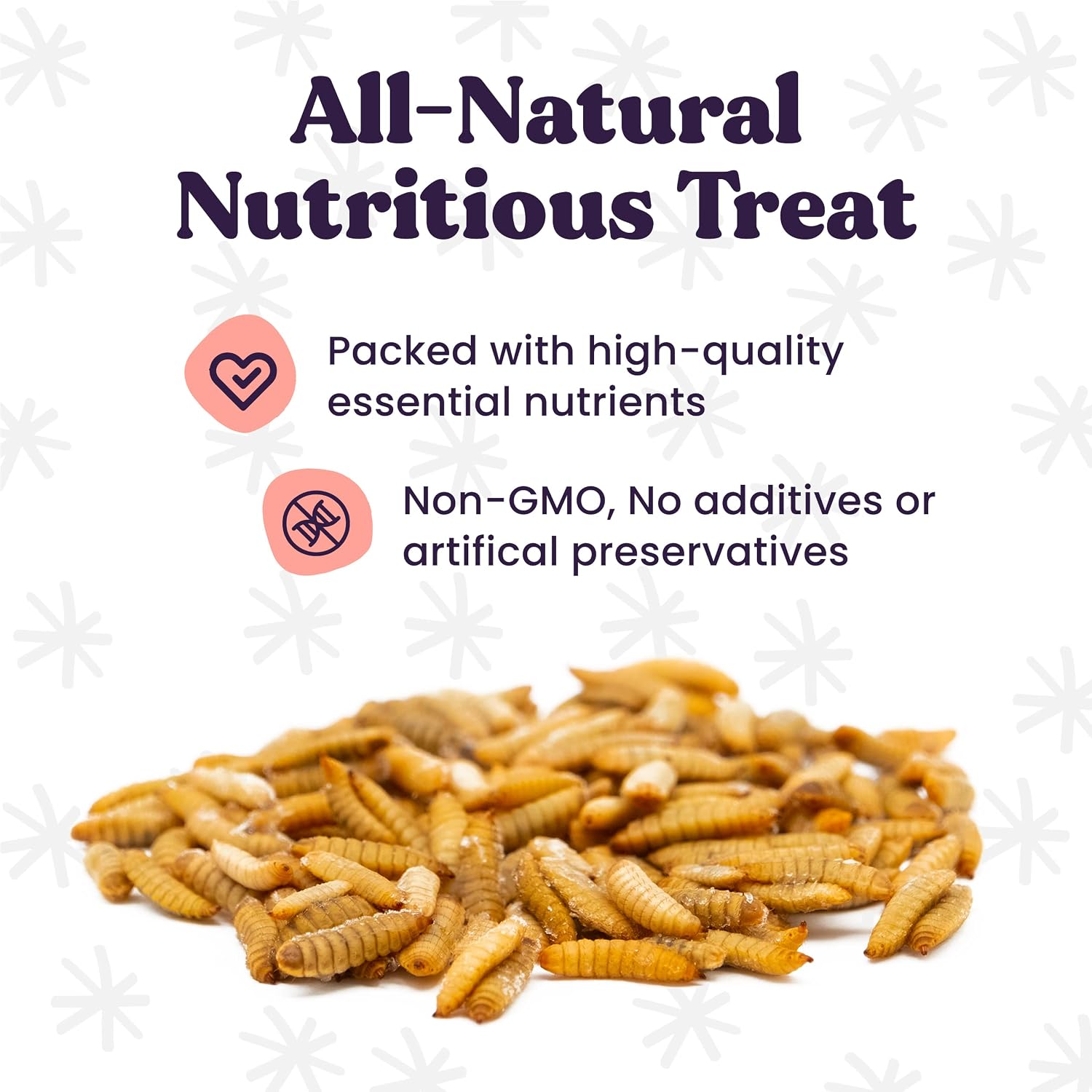 All-Natural Nutritious Treat

Packed with high-quality essential nutrients

Non-GMO, No additives or artifical preservatives